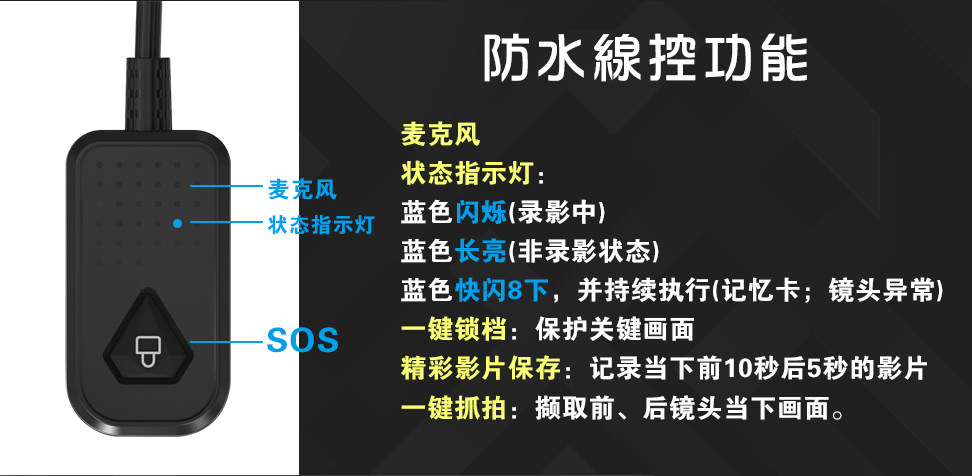 麦克风
状态指示灯
SOS

防水線控功能

麦克风
状态指示灯：
蓝色闪烁(录影中)
蓝色长亮(非录影状态)
蓝色快闪8下，并持续执行(记忆卡；镜头异常)
一键锁档：保护关键画面
精彩影片保存：记录当下前10秒后5秒的影片
一键抓拍：撷取前、后镜头当下画面。